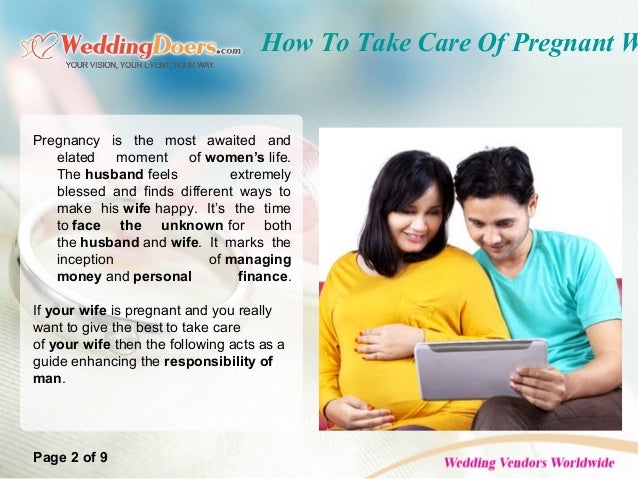 WeddingDoers.com
YOUR VISION, YOUR EVENT, YOUR WAY.

How To Take Care Of Pregnant W

Pregnancy is the most awaited and elated moment of women's life. The husband feels extremely blessed and finds different ways to make his wife happy. It's the time to face the unknown for both the husband and wife. It marks the inception of managing money and personal finance.

If your wife is pregnant and you really want to give the best to take care of your wife then the following acts as a guide enhancing the responsibility of man.

Page 2 of 9

Wedding Vendors Worldwide